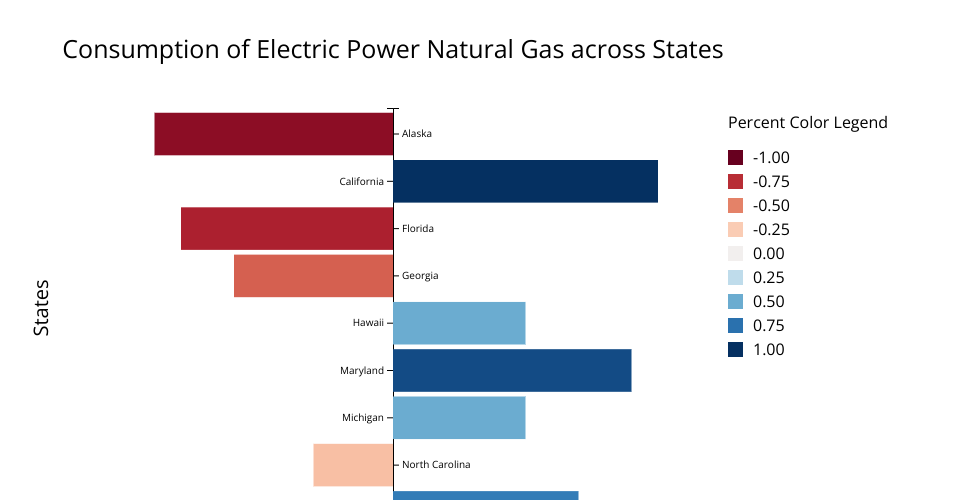 Consumption of Electric Power Natural Gas across States

States

Alaska
California
Florida
Georgia
Hawaii
Maryland
Michigan
North Carolina

Percent Color Legend
-1.00
-0.75
-0.50
-0.25
0.00
0.25
0.50
0.75
1.00